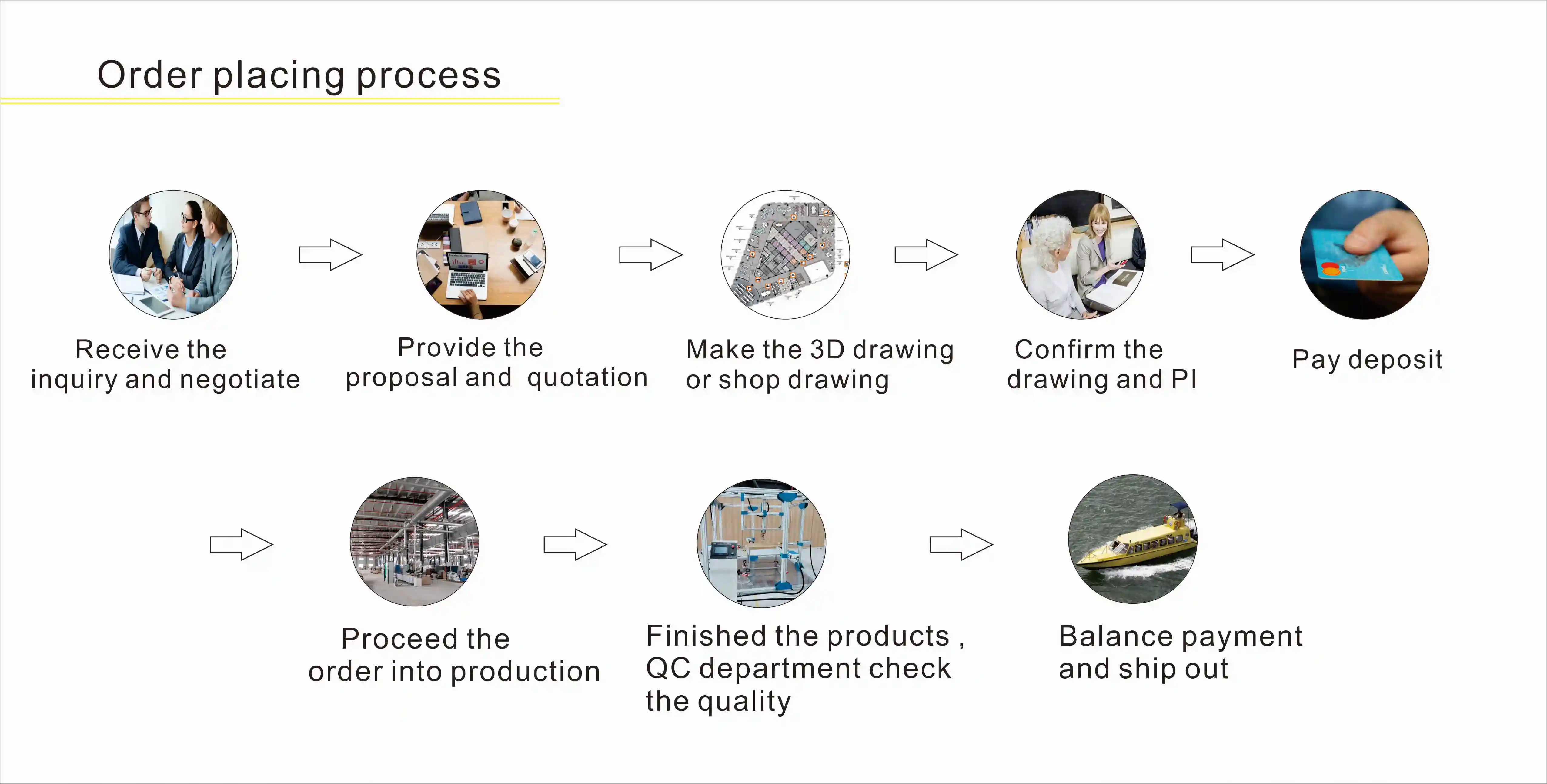 Order placing process

Receive the inquiry and negotiate

Provide the proposal and quotation

Make the 3D drawing or shop drawing

Confirm the drawing and PI

Pay deposit

Proceed the order into production

Finished the products , QC department check the quality

Balance payment and ship out